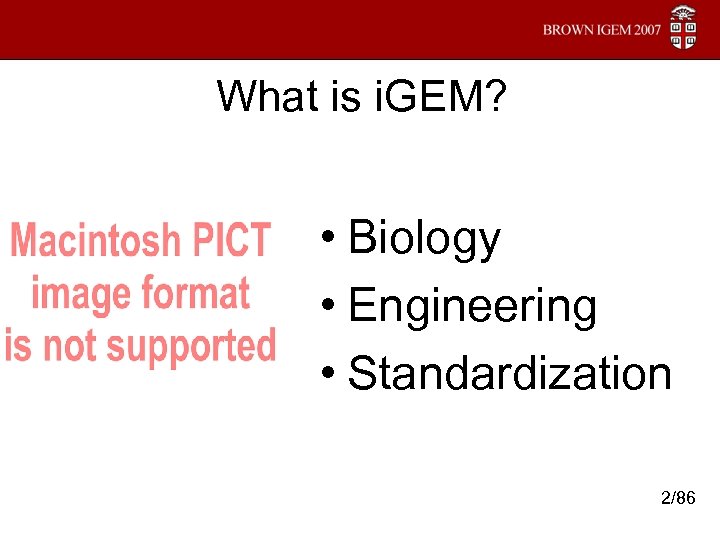 BROWN IGEM 2007

What is iGEM?

Macintosh PICT image format is not supported

• Biology
• Engineering
• Standardization

2/86